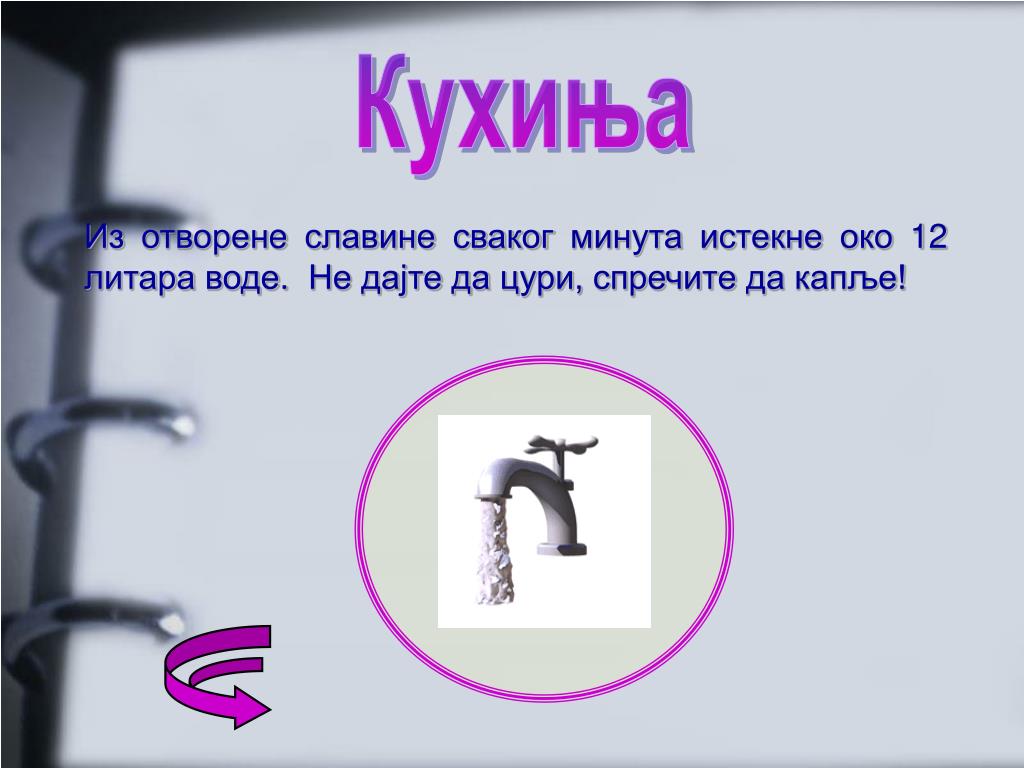 Кухиња

Из отворене славине сваког минута истекне око 12 литара воде. Не дајте да цури, спречите да капље!